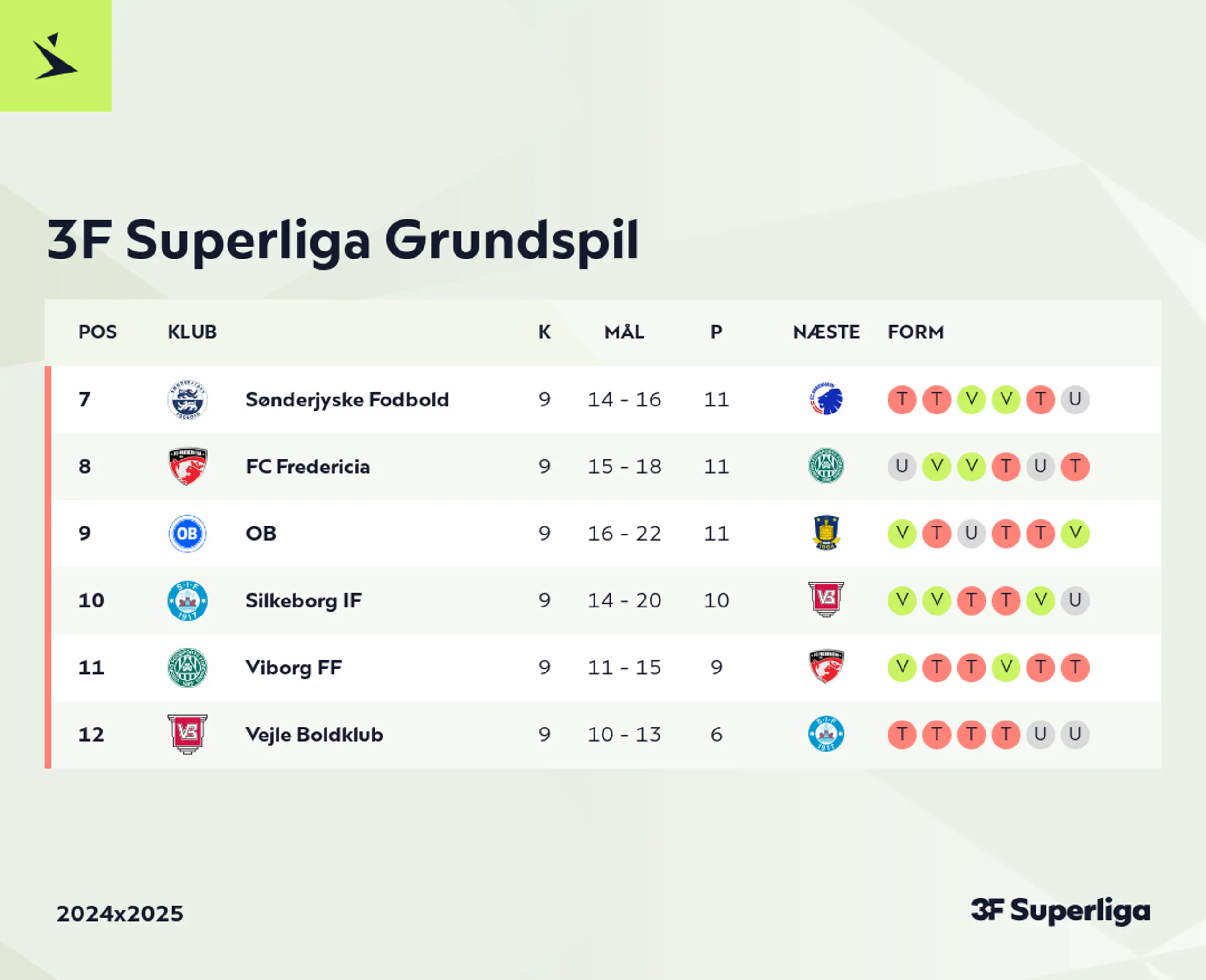 3F Superliga Grundspil

| POS | KLUB | K | MÅL | P | NÆSTE | FORM |
|---|---|---|---|---|---|---|
| 7 | Sønderjyske Fodbold | 9 | 14 - 16 | 11 | | T T V V T U |
| 8 | FC Fredericia | 9 | 15 - 18 | 11 | | U V V T U T |
| 9 | OB | 9 | 16 - 22 | 11 | | V T U T T V |
| 10 | Silkeborg IF | 9 | 14 - 20 | 10 | | V V T T V U |
| 11 | Viborg FF | 9 | 11 - 15 | 9 | | V T T V T T |
| 12 | Vejle Boldklub | 9 | 10 - 13 | 6 | | T T T T U U |

2024x2025

3F Superliga